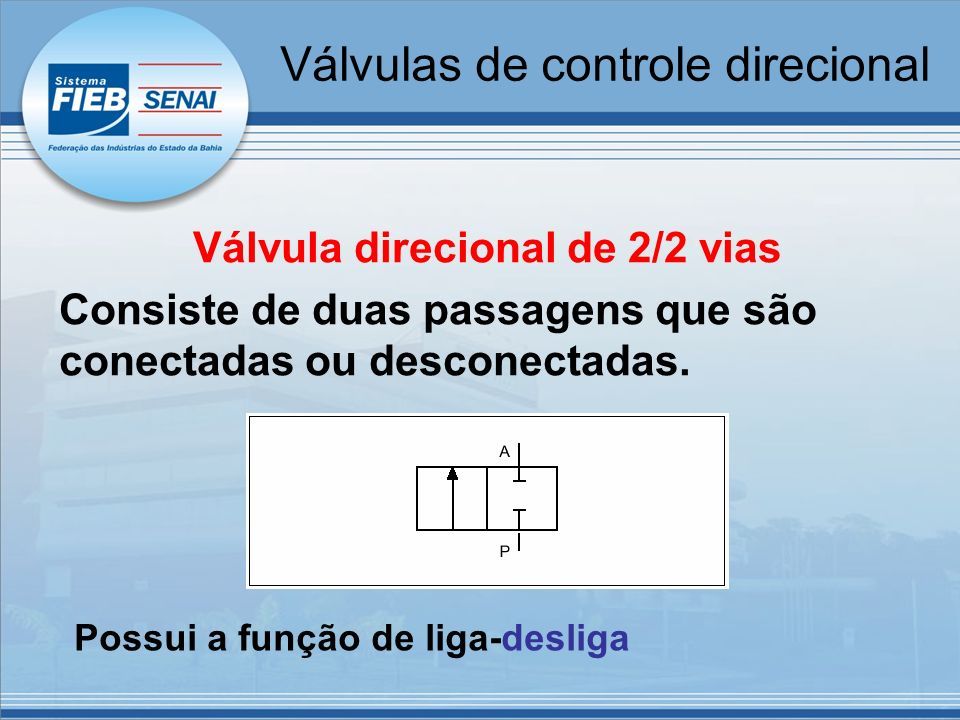 Sistema FIEB SENAI
Federação das Indústrias do Estado da Bahia

Válvulas de controle direcional

Válvula direcional de 2/2 vias

Consiste de duas passagens que são conectadas ou desconectadas.

A
P

Possui a função de liga-desliga